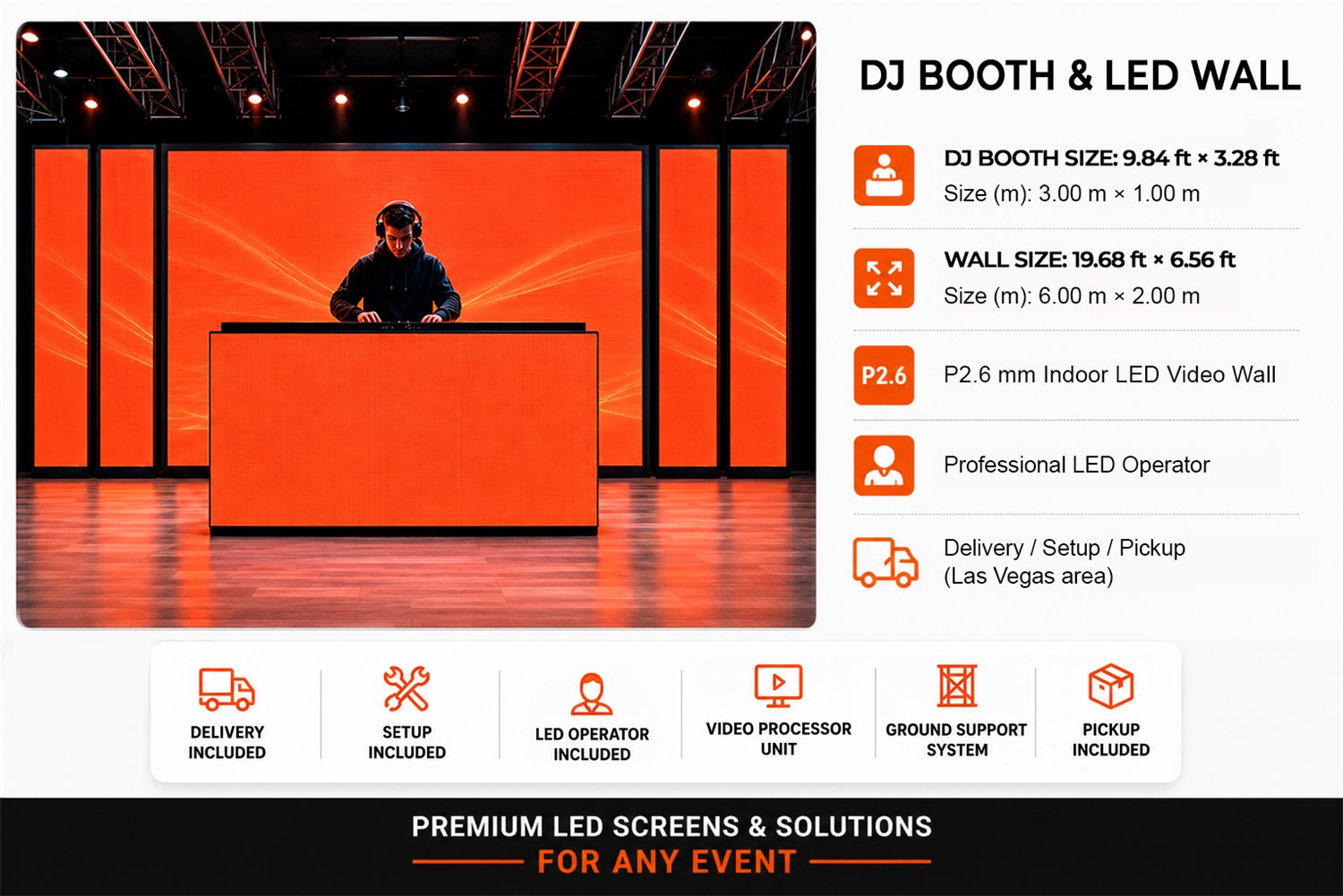 DJ BOOTH & LED WALL

DJ BOOTH SIZE: 9.84 ft × 3.28 ft
Size (m): 3.00 m × 1.00 m

WALL SIZE: 19.68 ft × 6.56 ft
Size (m): 6.00 m × 2.00 m

P2.6

P2.6 mm Indoor LED Video Wall

Professional LED Operator

Delivery / Setup / Pickup
(Las Vegas area)

DELIVERY INCLUDED

SETUP INCLUDED

LED OPERATOR INCLUDED

VIDEO PROCESSOR UNIT

GROUND SUPPORT SYSTEM

PICKUP INCLUDED

PREMIUM LED SCREENS & SOLUTIONS
FOR ANY EVENT